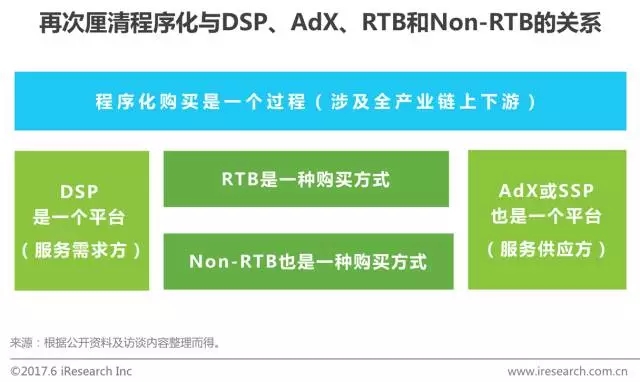 再次厘清程序化与DSP、AdX、RTB和Non-RTB的关系

程序化购买是一个过程（涉及全产业链上下游）

DSP
是一个平台
（服务需求方）

RTB是一种购买方式

Non-RTB也是一种购买方式

AdX或SSP
也是一个平台
（服务供应方）

来源：根据公开资料及访谈内容整理而得。

©2017.6 iResearch Inc

www.iresearch.com.cn